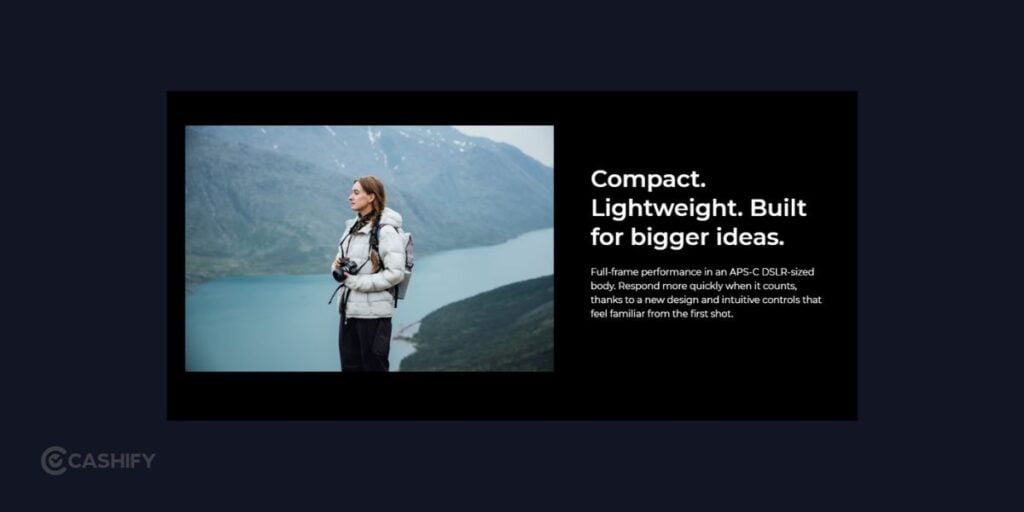 Compact. Lightweight. Built for bigger ideas.

Full-frame performance in an APS-C DSLR-sized body. Respond more quickly when it counts, thanks to a new design and intuitive controls that feel familiar from the first shot.

CASHIFY